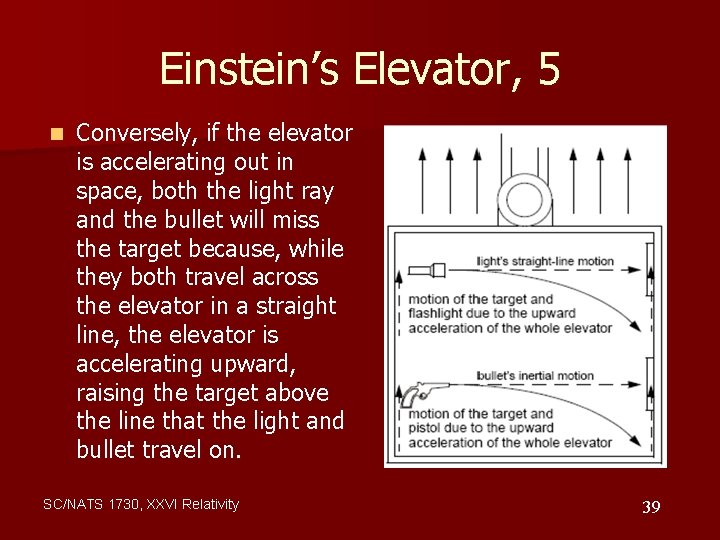 Einstein's Elevator, 5

Conversely, if the elevator is accelerating out in space, both the light ray and the bullet will miss the target because, while they both travel across the elevator in a straight line, the elevator is accelerating upward, raising the target above the line that the light and bullet travel on.

light's straight-line motion

motion of the target and flashlight due to the upward acceleration of the whole elevator

bullet's inertial motion

motion of the target and pistol due to the upward acceleration of the whole elevator

SC/NATS 1730, XXVI Relativity

39